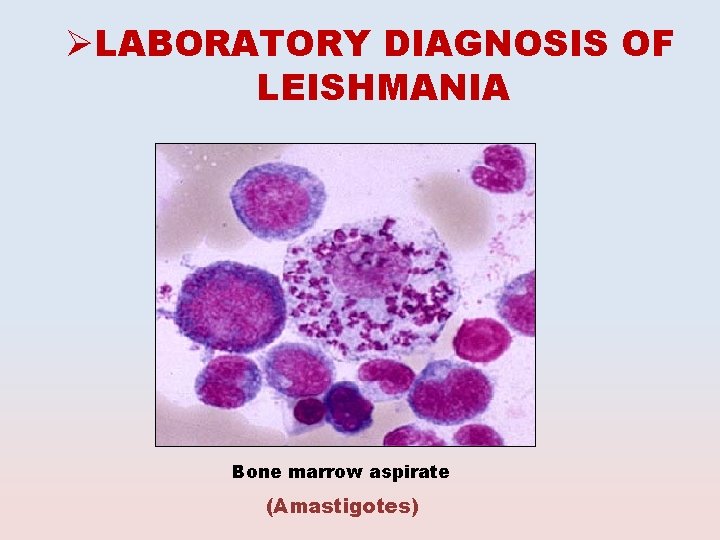 ➢LABORATORY DIAGNOSIS OF LEISHMANIA

Bone marrow aspirate

(Amastigotes)